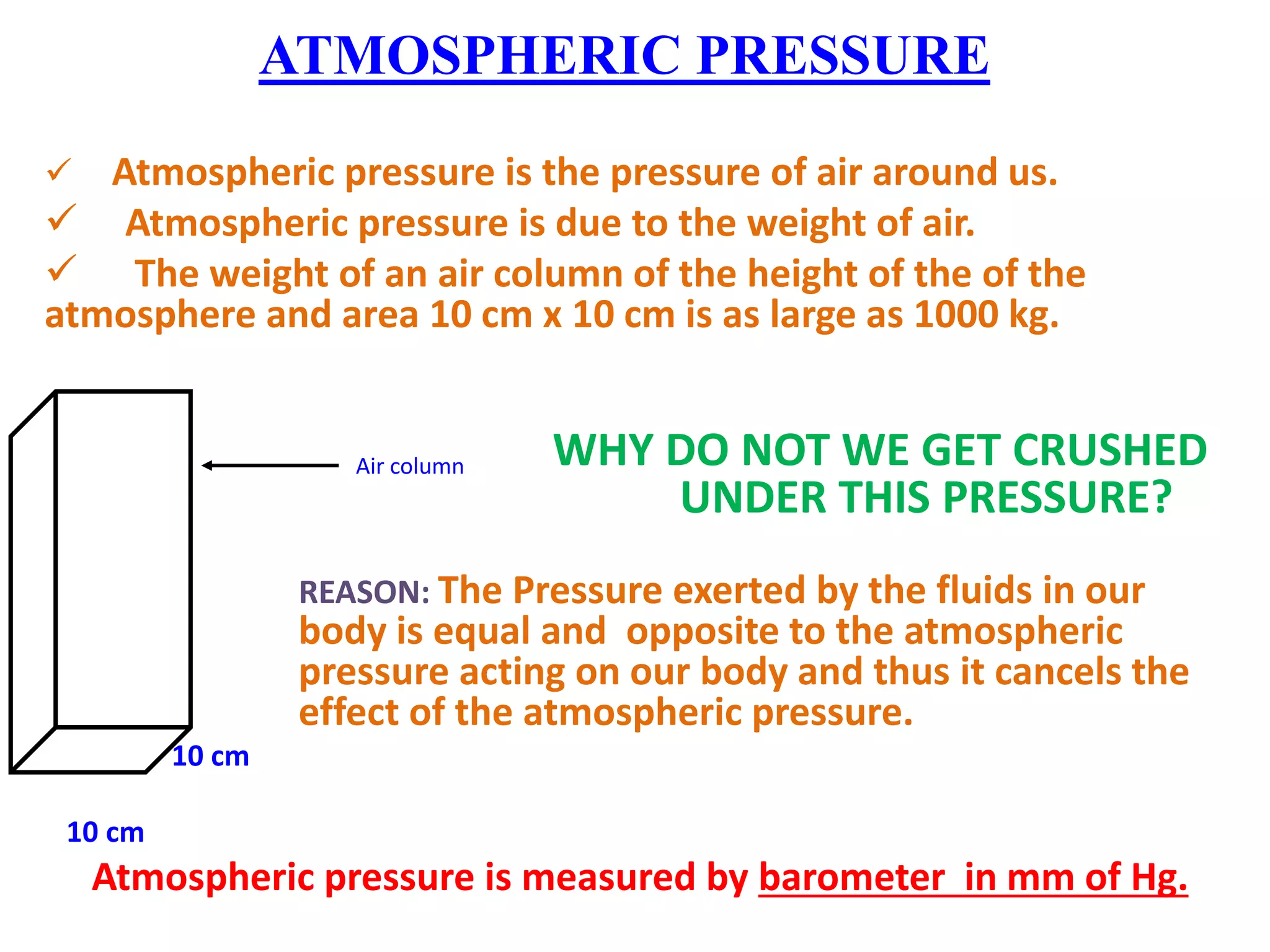 ATMOSPHERIC PRESSURE

✓ Atmospheric pressure is the pressure of air around us.
✓ Atmospheric pressure is due to the weight of air.
✓ The weight of an air column of the height of the of the atmosphere and area 10 cm x 10 cm is as large as 1000 kg.

Air column

10 cm

10 cm

WHY DO NOT WE GET CRUSHED UNDER THIS PRESSURE?

REASON: The Pressure exerted by the fluids in our body is equal and opposite to the atmospheric pressure acting on our body and thus it cancels the effect of the atmospheric pressure.

Atmospheric pressure is measured by barometer in mm of Hg.